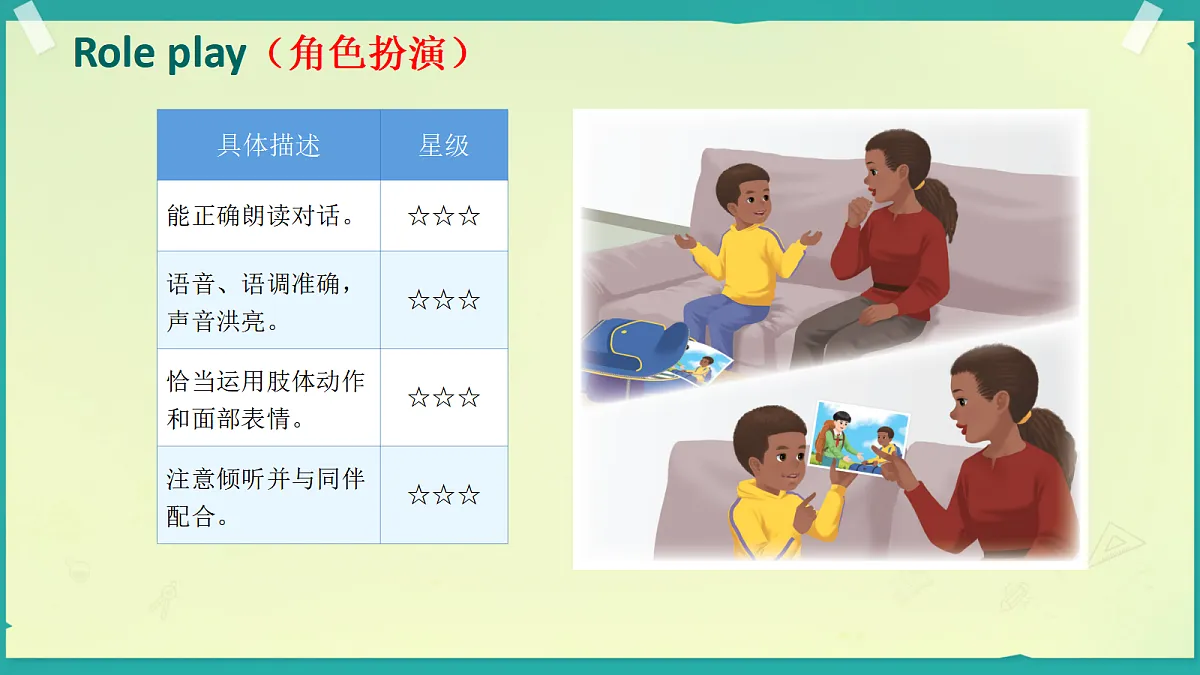 Role play（角色扮演）

| 具体描述 | 星级 |
|---|---|
| 能正确朗读对话。 | ☆☆☆ |
| 语音、语调准确，声音洪亮。 | ☆☆☆ |
| 恰当运用肢体动作和面部表情。 | ☆☆☆ |
| 注意倾听并与同伴配合。 | ☆☆☆ |